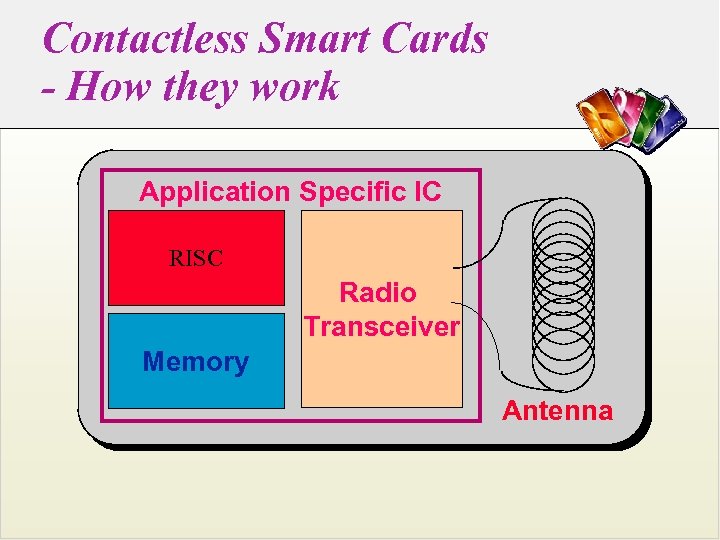 Contactless Smart Cards
- How they work

Application Specific IC

RISC

Memory

Radio Transceiver

Antenna